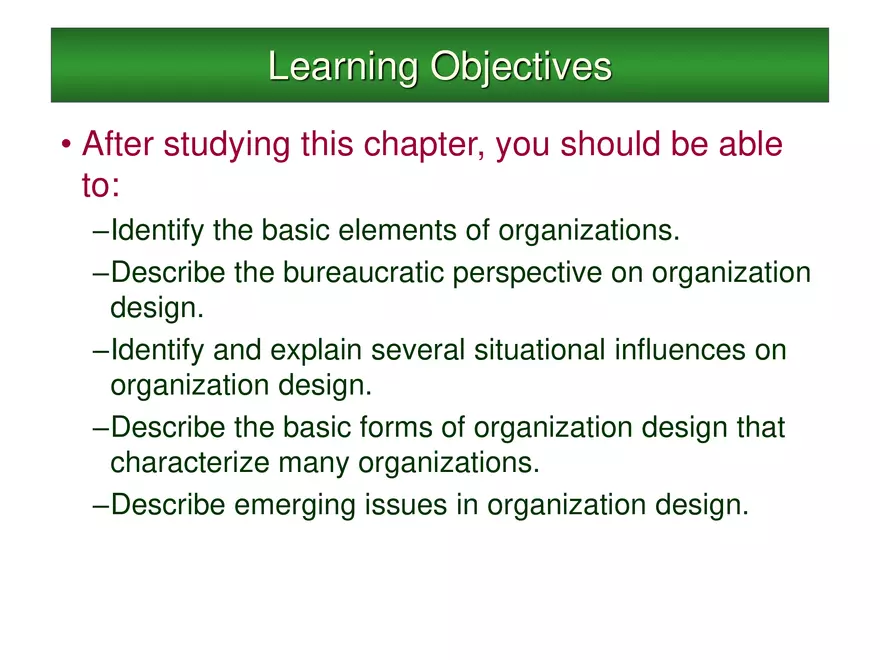 Learning Objectives

• After studying this chapter, you should be able to:

–Identify the basic elements of organizations.

–Describe the bureaucratic perspective on organization design.

–Identify and explain several situational influences on organization design.

–Describe the basic forms of organization design that characterize many organizations.

–Describe emerging issues in organization design.